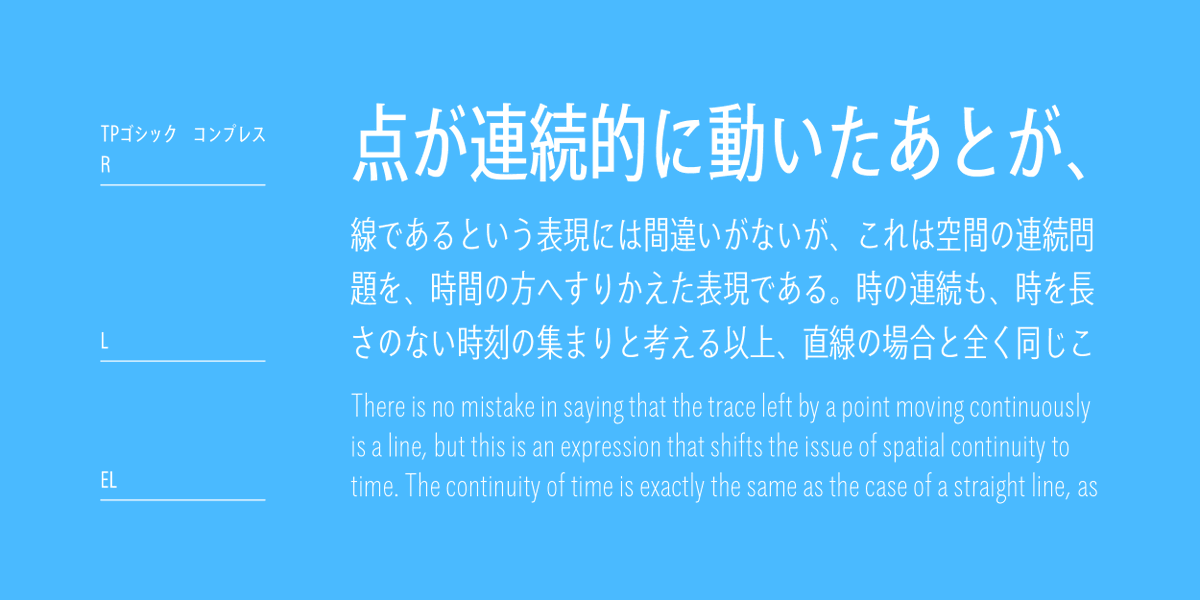 TPゴシック　コンプレス
R

L

EL

点が連続的に動いたあとが、

線であるという表現には間違いがないが、これは空間の連続問題を、時間の方へすりかえた表現である。時の連続も、時を長さのない時刻の集まりと考える以上、直線の場合と全く同じこ

There is no mistake in saying that the trace left by a point moving continuously is a line, but this is an expression that shifts the issue of spatial continuity to time. The continuity of time is exactly the same as the case of a straight line, as